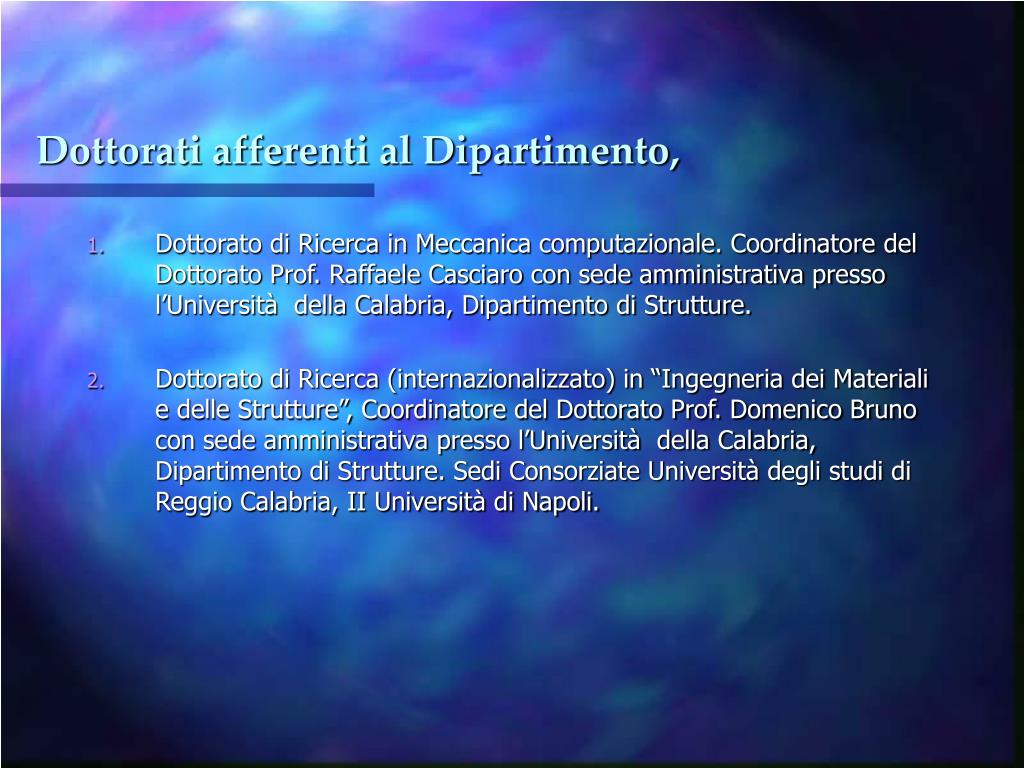 Dottorati afferenti al Dipartimento,

1. Dottorato di Ricerca in Meccanica computazionale. Coordinatore del Dottorato Prof. Raffaele Casciaro con sede amministrativa presso l'Università della Calabria, Dipartimento di Strutture.

2. Dottorato di Ricerca (internazionalizzato) in "Ingegneria dei Materiali e delle Strutture", Coordinatore del Dottorato Prof. Domenico Bruno con sede amministrativa presso l'Università della Calabria, Dipartimento di Strutture. Sedi Consorziate Università degli studi di Reggio Calabria, II Università di Napoli.